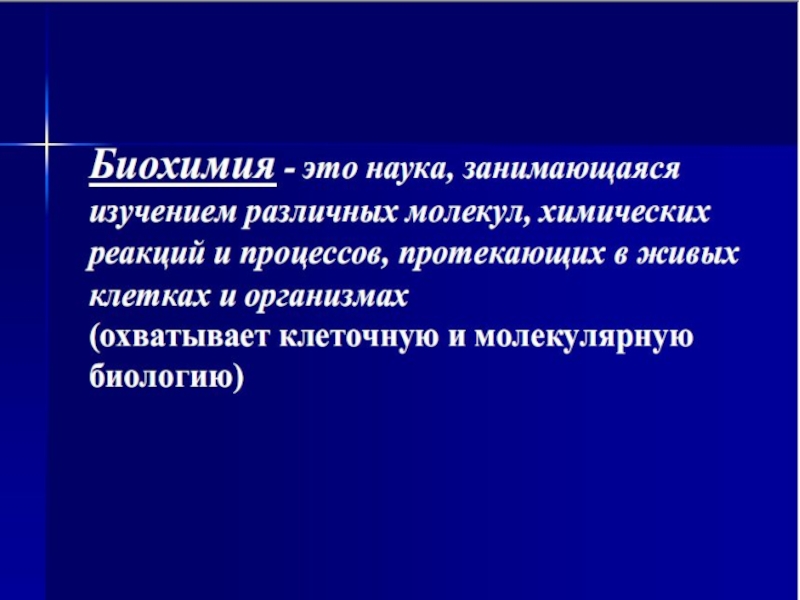 Биохимия - это наука, занимающаяся изучением различных молекул, химических реакций и процессов, протекающих в живых клетках и организмах
(охватывает клеточную и молекулярную биологию)